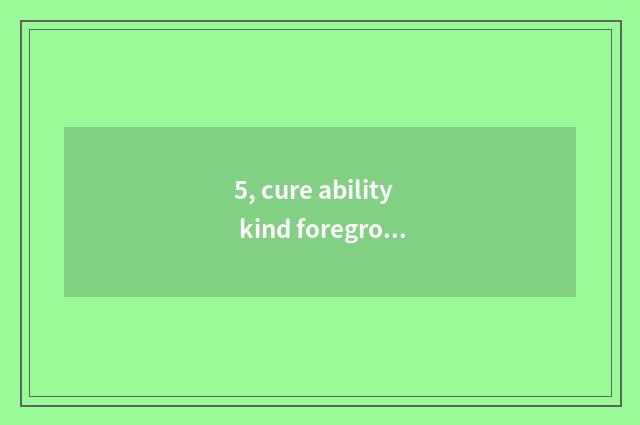 5, cure ability
kind foregro...